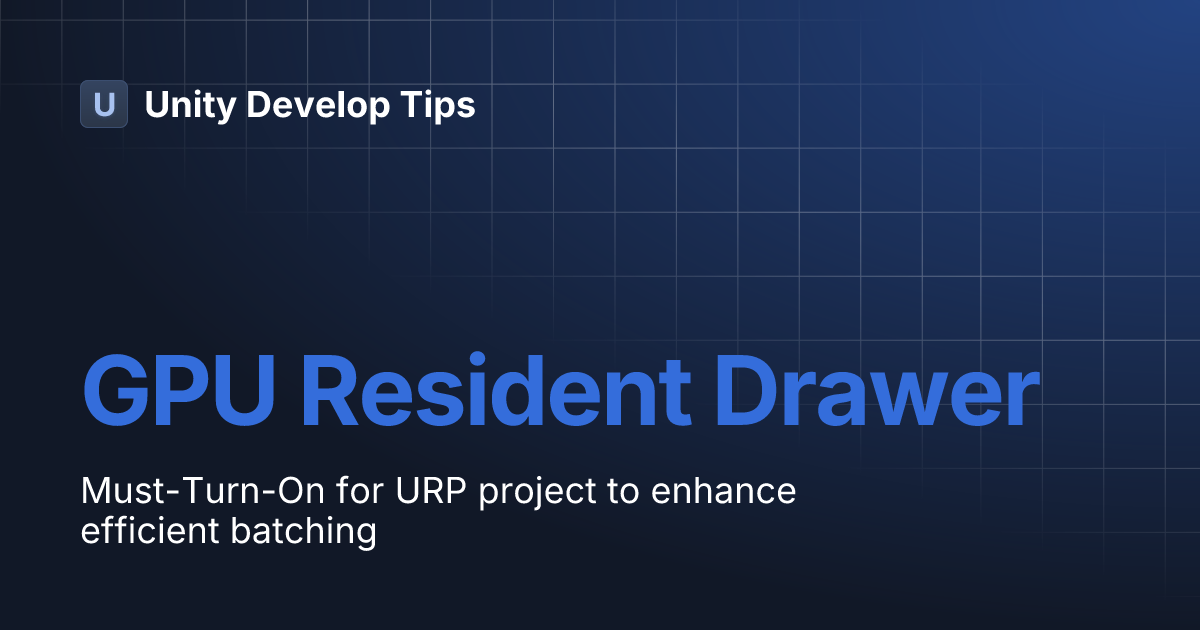 U Unity Develop Tips

GPU Resident Drawer

Must-Turn-On for URP project to enhance efficient batching